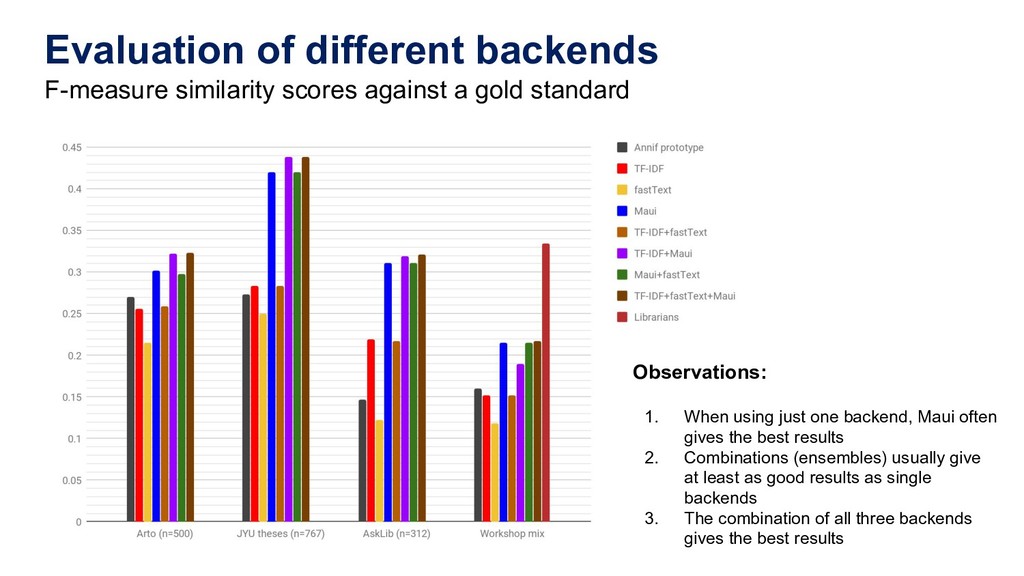 Evaluation of different backends
F-measure similarity scores against a gold standard

0.45
0.4
0.35
0.3
0.25
0.2
0.15
0.1
0.05
0

Arto (n=500)
JYU theses (n=767)
AskLib (n=312)
Workshop mix

Annif prototype
TF-IDF
fastText
Maui
TF-IDF+fastText
TF-IDF+Maui
Maui+fastText
TF-IDF+fastText+Maui
Librarians

Observations:

1. When using just one backend, Maui often gives the best results
2. Combinations (ensembles) usually give at least as good results as single backends
3. The combination of all three backends gives the best results